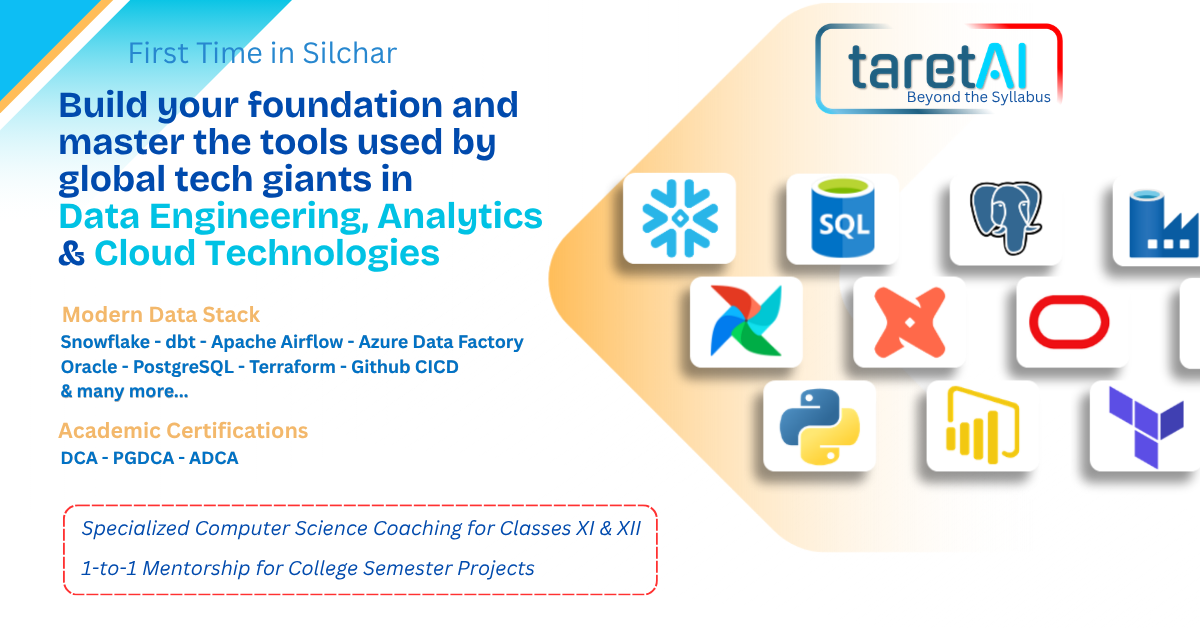 First Time in Silchar

Build your foundation and master the tools used by global tech giants in Data Engineering, Analytics & Cloud Technologies

Modern Data Stack
Snowflake - dbt - Apache Airflow - Azure Data Factory
Oracle - PostgreSQL - Terraform - Github CICD
& many more...

Academic Certifications
DCA - PGDCA - ADCA

Specialized Computer Science Coaching for Classes XI & XII
1-to-1 Mentorship for College Semester Projects

taretAI
Beyond the Syllabus

SQL